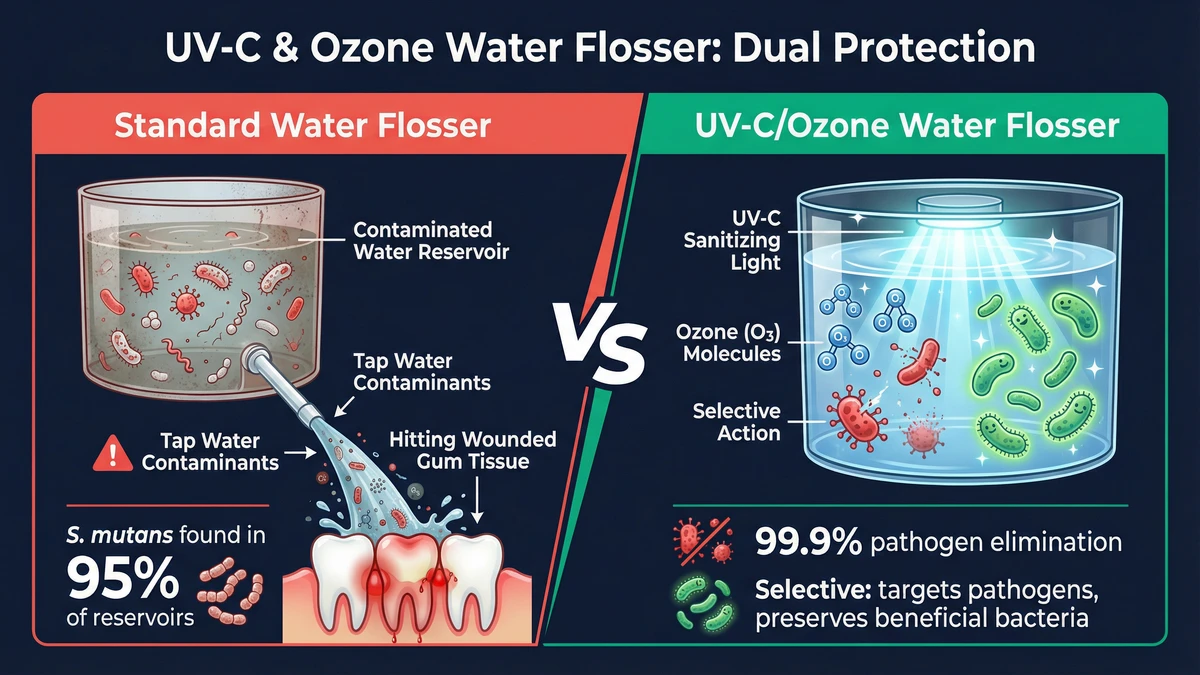 UV-C & Ozone Water Flosser: Dual Protection

Standard Water Flosser

Contaminated Water Reservoir

Tap Water Contaminants

Tap Water Contaminants

Hitting Wounded Gum Tissue

S. mutans found in 95% of reservoirs

VS

UV-C/Ozone Water Flosser

UV-C Sanitizing Light

Ozone ($O_3$) Molecules

Selective Action

99.9% pathogen elimination

Selective: targets pathogens, preserves beneficial bacteria